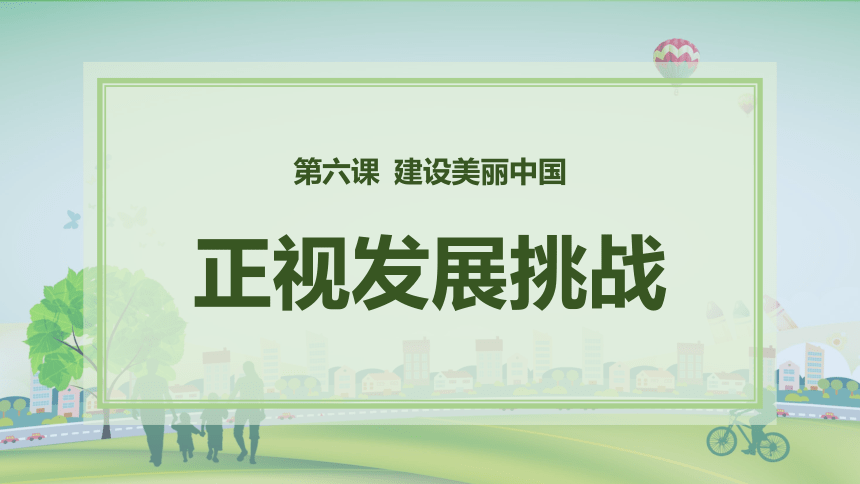 第六课 建设美丽中国

正视发展挑战